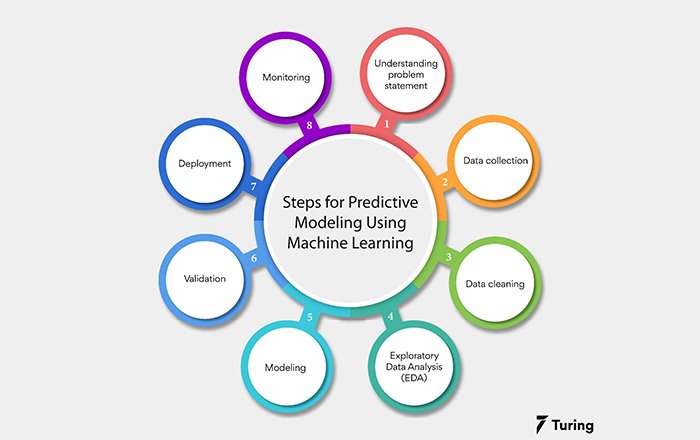 Steps for Predictive Modeling Using Machine Learning

1
Understanding problem statement

2
Data collection

3
Data cleaning

4
Exploratory Data Analysis (EDA)

5
Modeling

6
Validation

7
Deployment

8
Monitoring

Turing